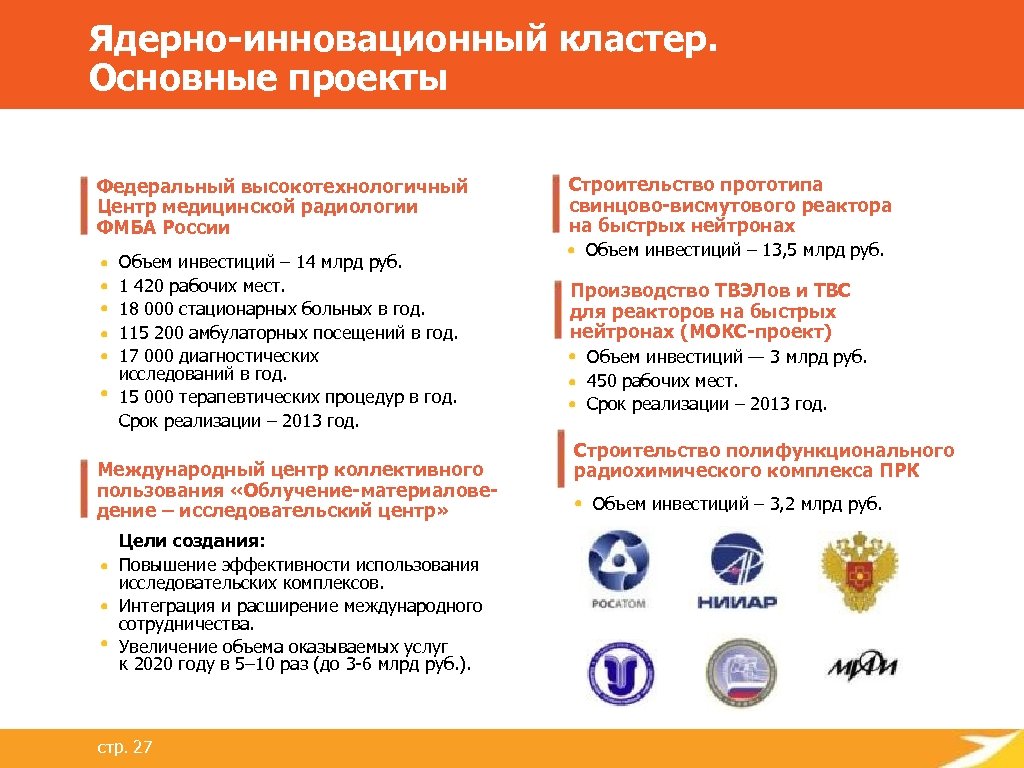 Ядерно-инновационный кластер. Основные проекты

Федеральный высокотехнологичный Центр медицинской радиологии ФМБА России

• Объем инвестиций – 14 млрд руб.
• 1 420 рабочих мест.
• 18 000 стационарных больных в год.
• 115 200 амбулаторных посещений в год.
• 17 000 диагностических исследований в год.
• 15 000 терапевтических процедур в год.
Срок реализации – 2013 год.

Международный центр коллективного пользования «Облучение-материаловедение – исследовательский центр»

Цели создания:
• Повышение эффективности использования исследовательских комплексов.
• Интеграция и расширение международного сотрудничества.
• Увеличение объема оказываемых услуг к 2020 году в 5–10 раз (до 3-6 млрд руб.).

Строительство прототипа свинцово-висмутового реактора на быстрых нейтронах

• Объем инвестиций – 13,5 млрд руб.

Производство ТВЭЛов и ТВС для реакторов на быстрых нейтронах (МОКС-проект)

• Объем инвестиций — 3 млрд руб.
• 450 рабочих мест.
• Срок реализации – 2013 год.

Строительство полифункционального радиохимического комплекса ПРК

• Объем инвестиций – 3,2 млрд руб.

РОСАТОМ

НИИАР

МИФИ

стр. 27